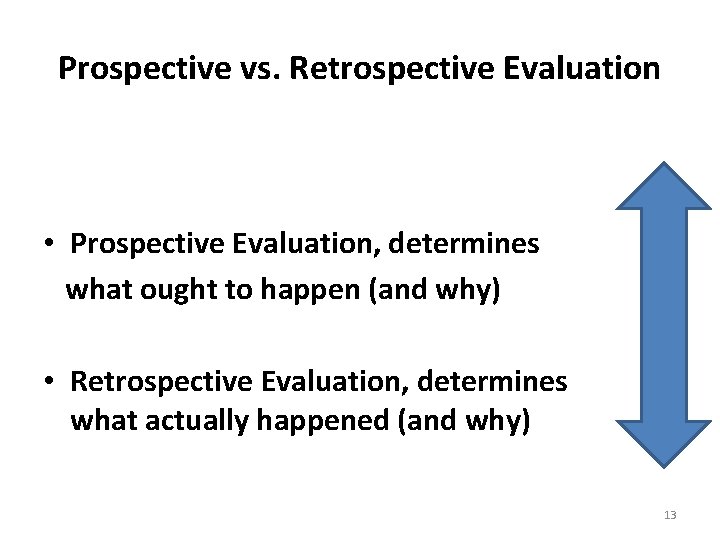 Prospective vs. Retrospective Evaluation

• Prospective Evaluation, determines what ought to happen (and why)

• Retrospective Evaluation, determines what actually happened (and why)

13